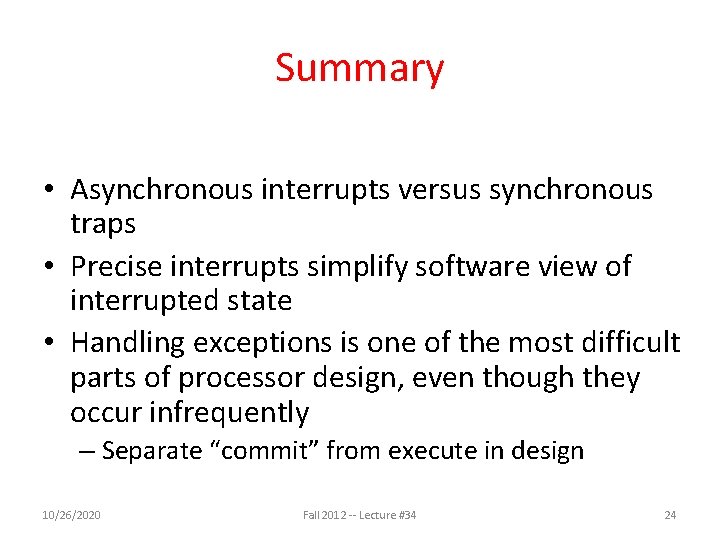 Summary

• Asynchronous interrupts versus synchronous traps
• Precise interrupts simplify software view of interrupted state
• Handling exceptions is one of the most difficult parts of processor design, even though they occur infrequently
– Separate “commit” from execute in design

10/26/2020 Fall 2012 -- Lecture #34 24